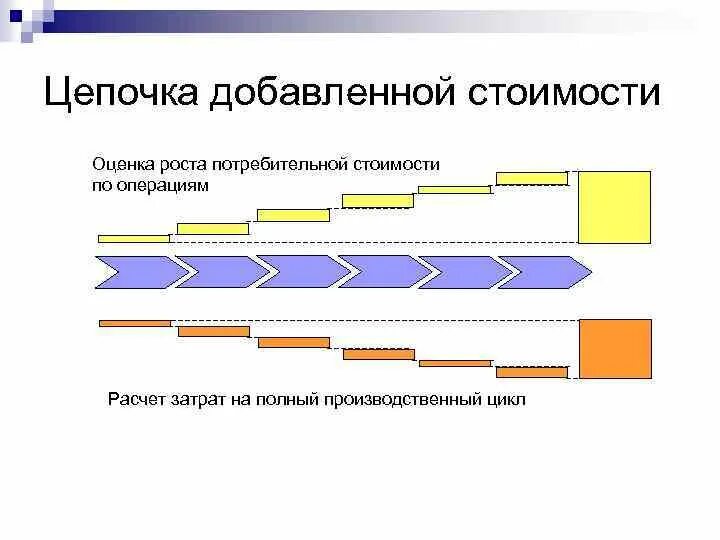 Цепочка добавленной стоимости

Оценка роста потребительной стоимости по операциям

Расчет затрат на полный производственный цикл